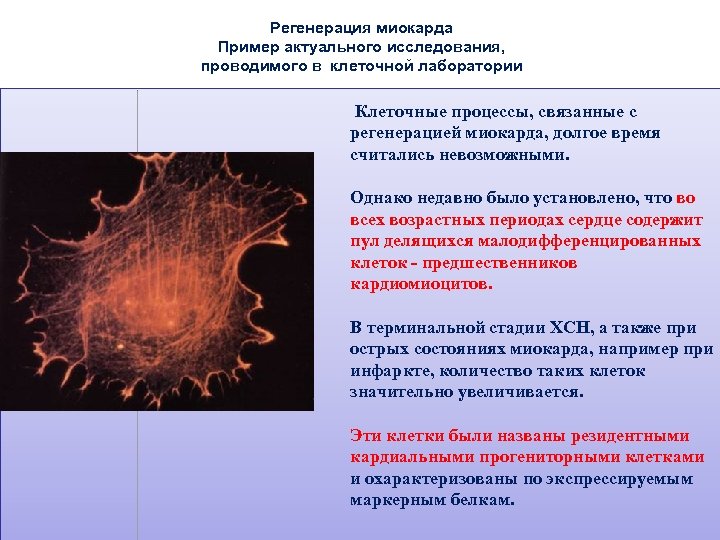 Регенерация миокарда
Пример актуального исследования,
проводимого в клеточной лаборатории

Клеточные процессы, связанные с регенерацией миокарда, долгое время считались невозможными.

Однако недавно было установлено, что во всех возрастных периодах сердце содержит пул делящихся малодифференцированных клеток - предшественников кардиомиоцитов.

В терминальной стадии ХСН, а также при острых состояниях миокарда, например при инфаркте, количество таких клеток значительно увеличивается.

Эти клетки были названы резидентными кардиальными прогениторными клетками и охарактеризованы по экспрессируемым маркерным белкам.